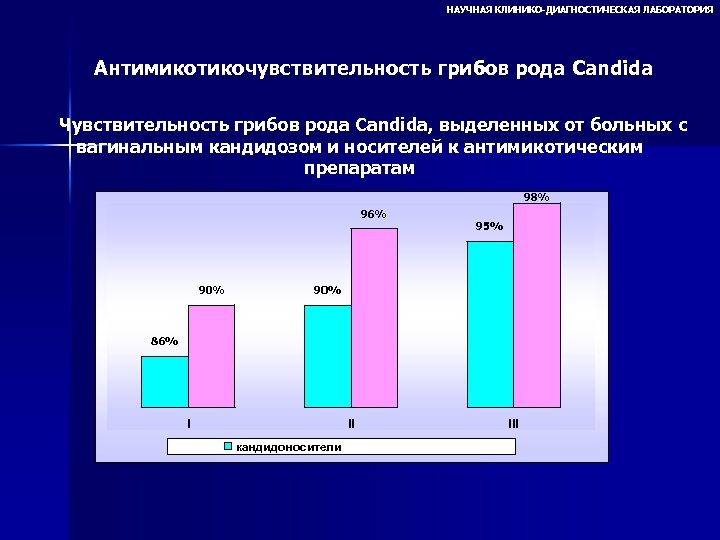 НАУЧНАЯ КЛИНИКО-ДИАГНОСТИЧЕСКАЯ ЛАБОРАТОРИЯ

Антимикотикочувствительность грибов рода Candida

Чувствительность грибов рода Candida, выделенных от больных с вагинальным кандидозом и носителей к антимикотическим препаратам

86%
90%
90%
96%
95%
98%

I
II
III

кандидоносители